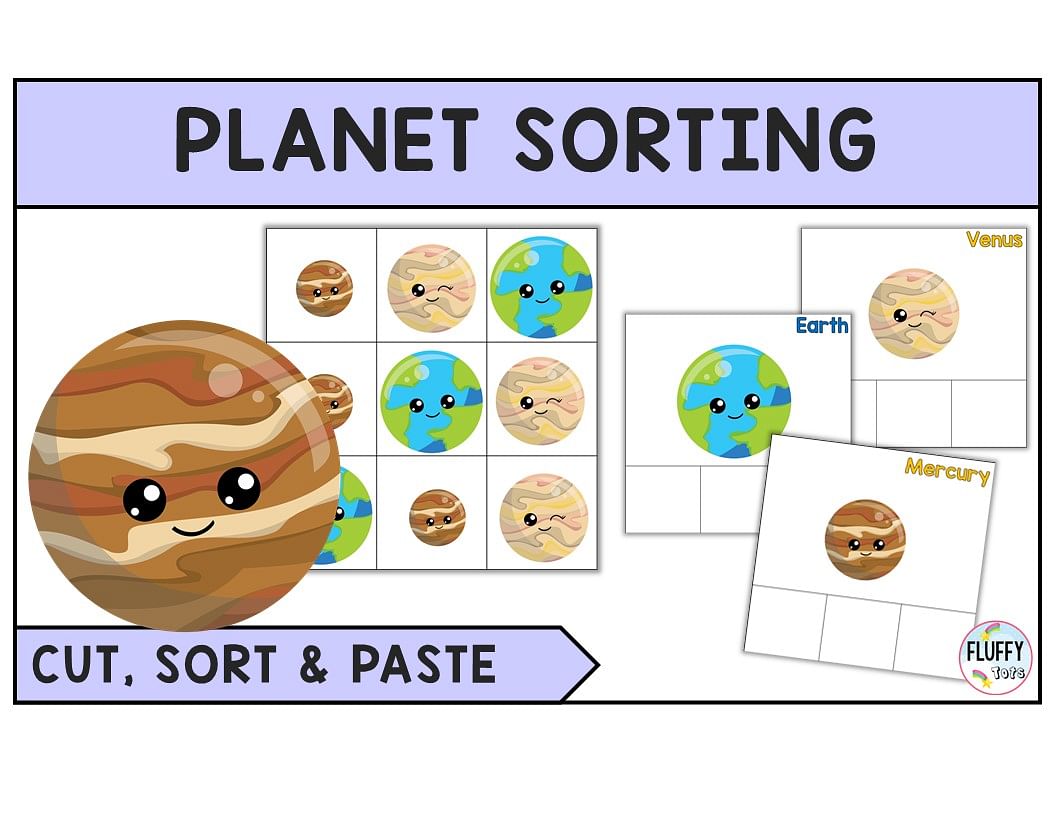 PLANET SORTING

Venus

Earth

Mercury

CUT, SORT & PASTE

FLUFFY Tots